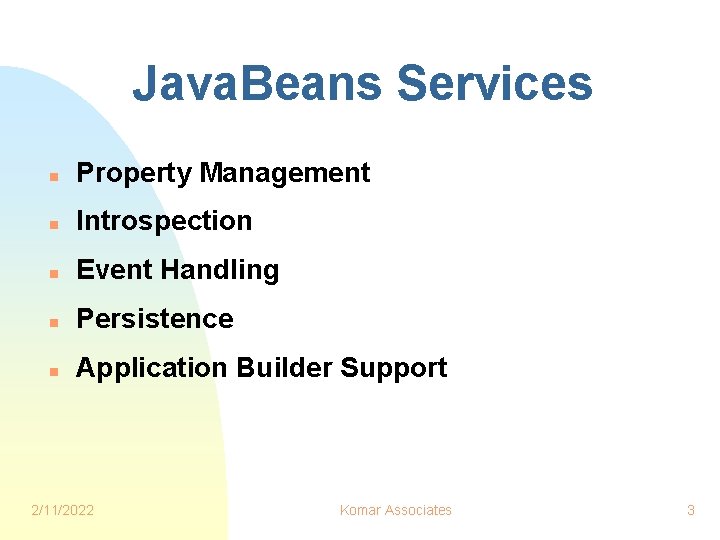 JavaBeans Services

- Property Management
- Introspection
- Event Handling
- Persistence
- Application Builder Support

2/11/2022 Komar Associates 3